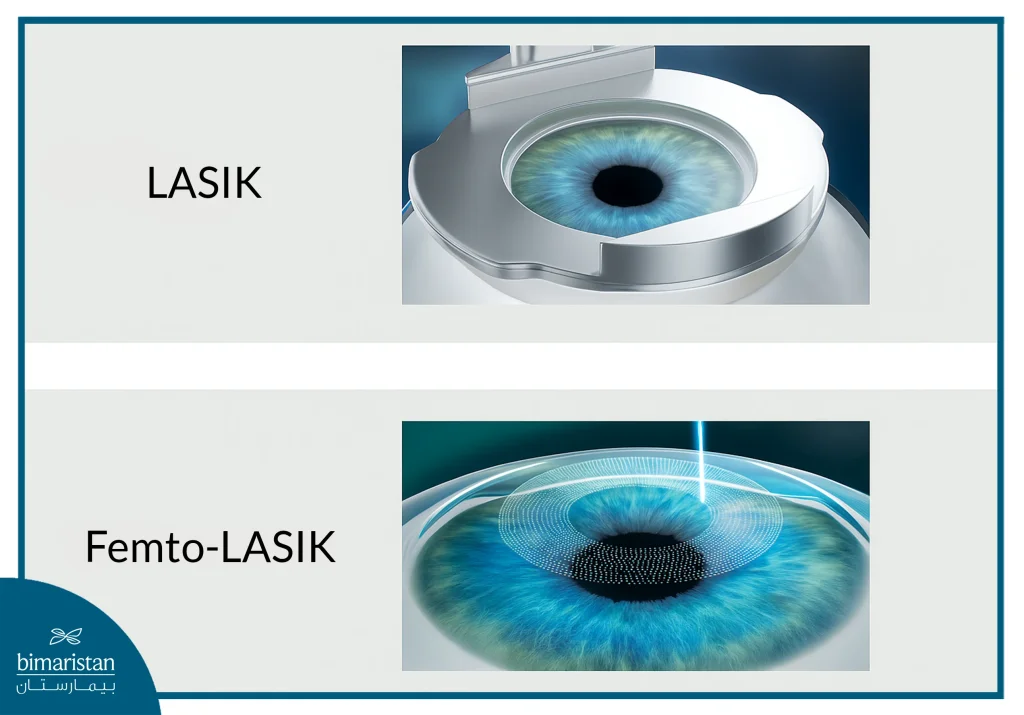 LASIK

Femto-LASIK

bimaristan
بيمارستان